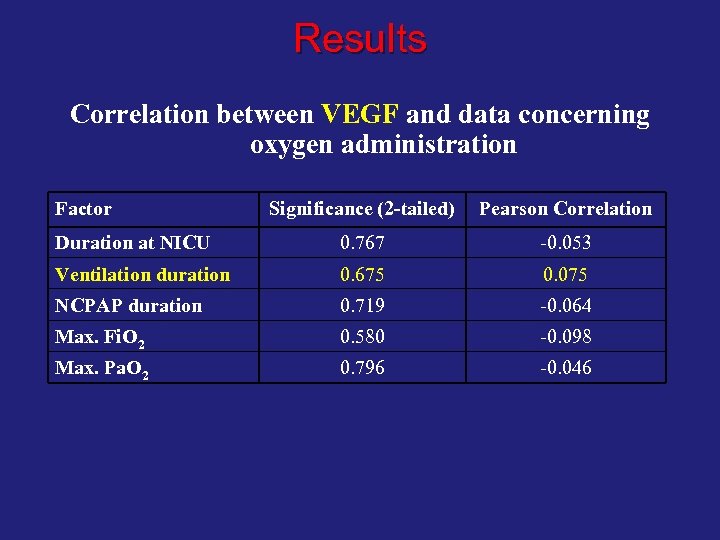 Results

Correlation between VEGF and data concerning oxygen administration

| Factor | Significance (2-tailed) | Pearson Correlation |
|---|---|---|
| Duration at NICU | 0.767 | -0.053 |
| Ventilation duration | 0.675 | 0.075 |
| NCPAP duration | 0.719 | -0.064 |
| Max. $FiO_2$ | 0.580 | -0.098 |
| Max. $PaO_2$ | 0.796 | -0.046 |